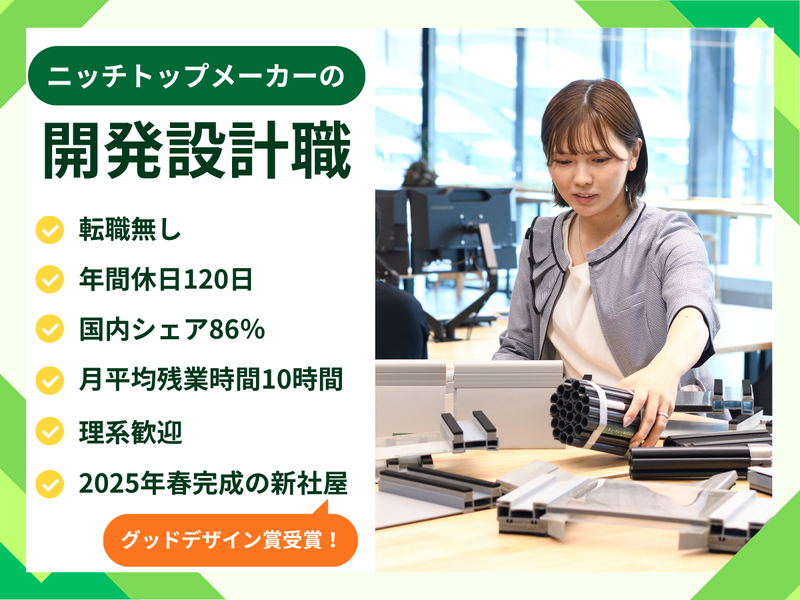 ニッチトップメーカーの

開発設計職

転職無し

年間休日120日

国内シェア86%

月平均残業時間10時間

理系歓迎

2025年春完成の新社屋

グッドデザイン賞受賞！